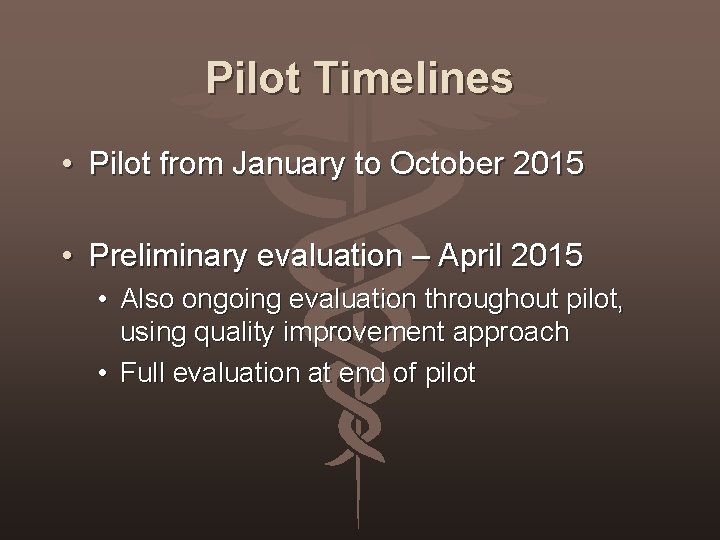 Pilot Timelines

• Pilot from January to October 2015

• Preliminary evaluation – April 2015

• Also ongoing evaluation throughout pilot, using quality improvement approach

• Full evaluation at end of pilot